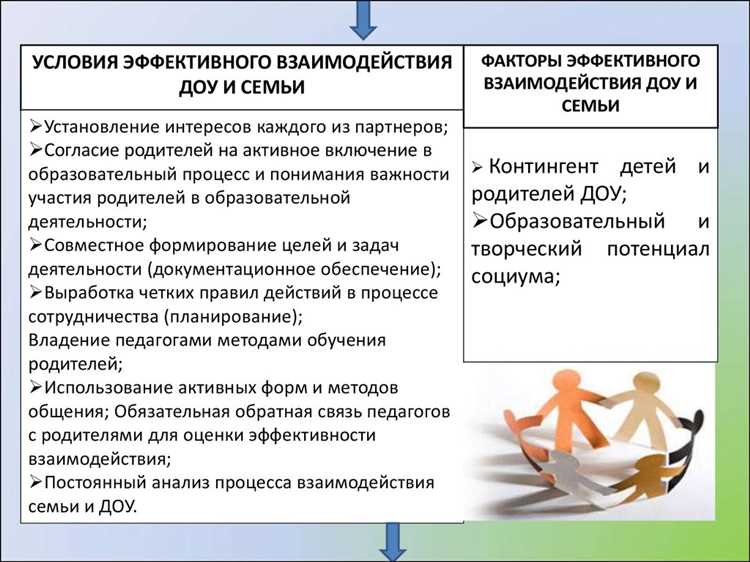 УСЛОВИЯ ЭФФЕКТИВНОГО ВЗАИМОДЕЙСТВИЯ ДОУ И СЕМЬИ

➢Установление интересов каждого из партнеров;
➢Согласие родителей на активное включение в образовательный процесс и понимания важности участия родителей в образовательной деятельности;
➢Совместное формирование целей и задач деятельности (документационное обеспечение);
➢Выработка четких правил действий в процессе сотрудничества (планирование);
Владение педагогами методами обучения родителей;
➢Использование активных форм и методов общения; Обязательная обратная связь педагогов с родителями для оценки эффективности взаимодействия;
➢Постоянный анализ процесса взаимодействия семьи и ДОУ.

ФАКТОРЫ ЭФФЕКТИВНОГО ВЗАИМОДЕЙСТВИЯ ДОУ И СЕМЬИ

➢ Контингент детей и родителей ДОУ;
➢Образовательный и творческий потенциал социума;